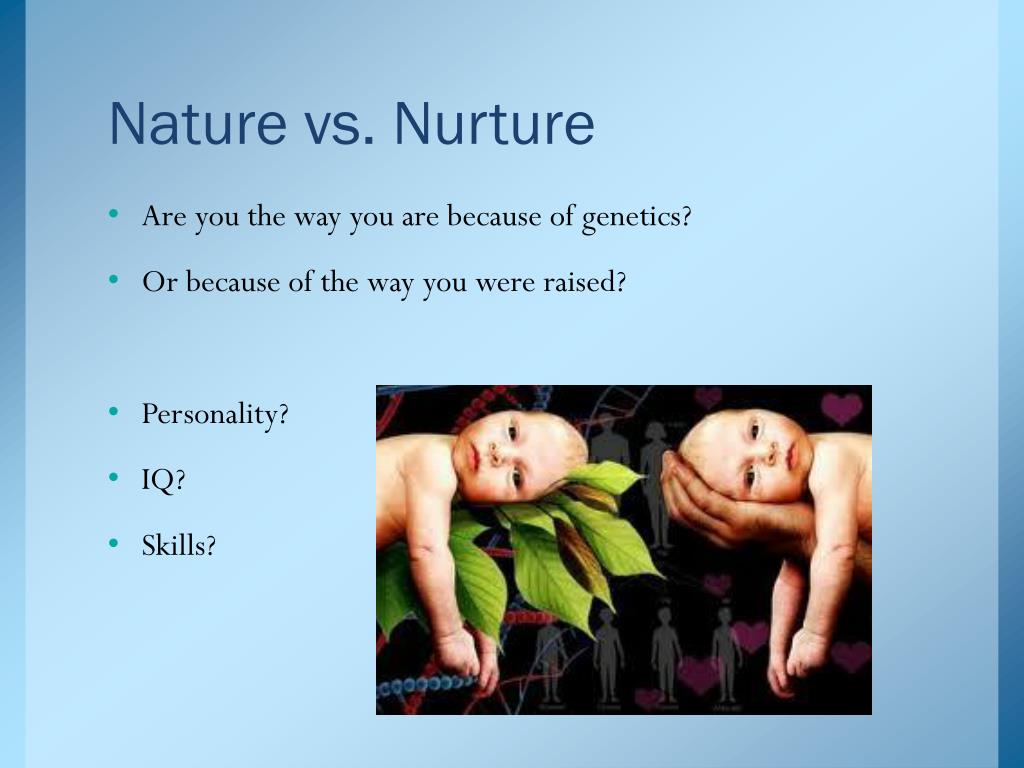 Nature vs. Nurture

• Are you the way you are because of genetics?

• Or because of the way you were raised?

• Personality?

• IQ?

• Skills?